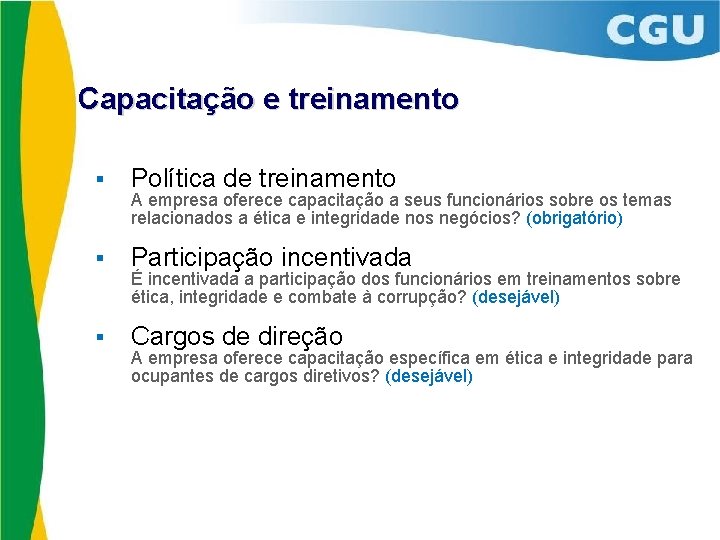 CGU

Capacitação e treinamento

▪ Política de treinamento
A empresa oferece capacitação a seus funcionários sobre os temas relacionados a ética e integridade nos negócios? (obrigatório)

▪ Participação incentivada
É incentivada a participação dos funcionários em treinamentos sobre ética, integridade e combate à corrupção? (desejável)

▪ Cargos de direção
A empresa oferece capacitação específica em ética e integridade para ocupantes de cargos diretivos? (desejável)